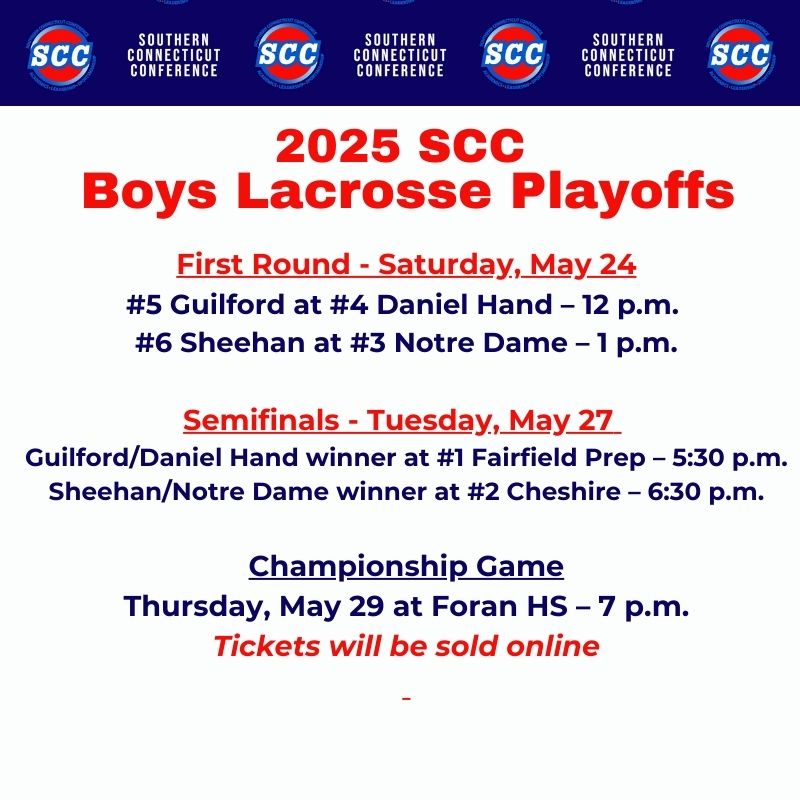 SCC SOUTHERN CONNECTICUT CONFERENCE SCC SOUTHERN CONNECTICUT CONFERENCE SCC SOUTHERN CONNECTICUT CONFERENCE SCC

2025 SCC
Boys Lacrosse Playoffs

First Round - Saturday, May 24
#5 Guilford at #4 Daniel Hand – 12 p.m.
#6 Sheehan at #3 Notre Dame – 1 p.m.

Semifinals - Tuesday, May 27
Guilford/Daniel Hand winner at #1 Fairfield Prep – 5:30 p.m.
Sheehan/Notre Dame winner at #2 Cheshire – 6:30 p.m.

Championship Game
Thursday, May 29 at Foran HS – 7 p.m.
Tickets will be sold online

-